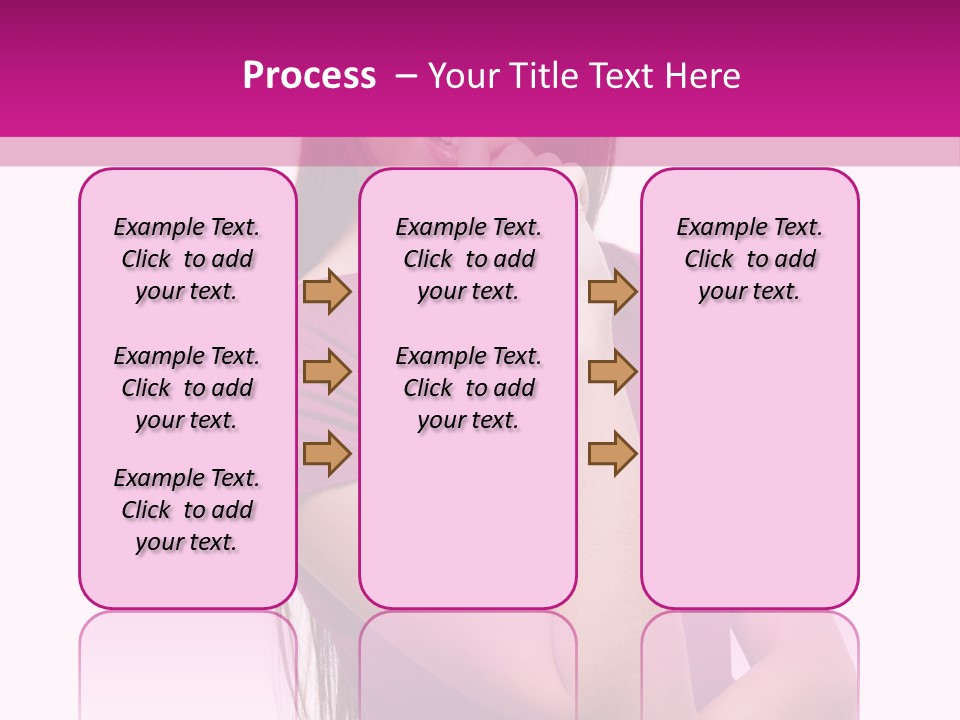 Process – Your Title Text Here

Example Text. Click to add your text.

Example Text. Click to add your text.

Example Text. Click to add your text.

Example Text. Click to add your text.

Example Text. Click to add your text.

Example Text. Click to add your text.